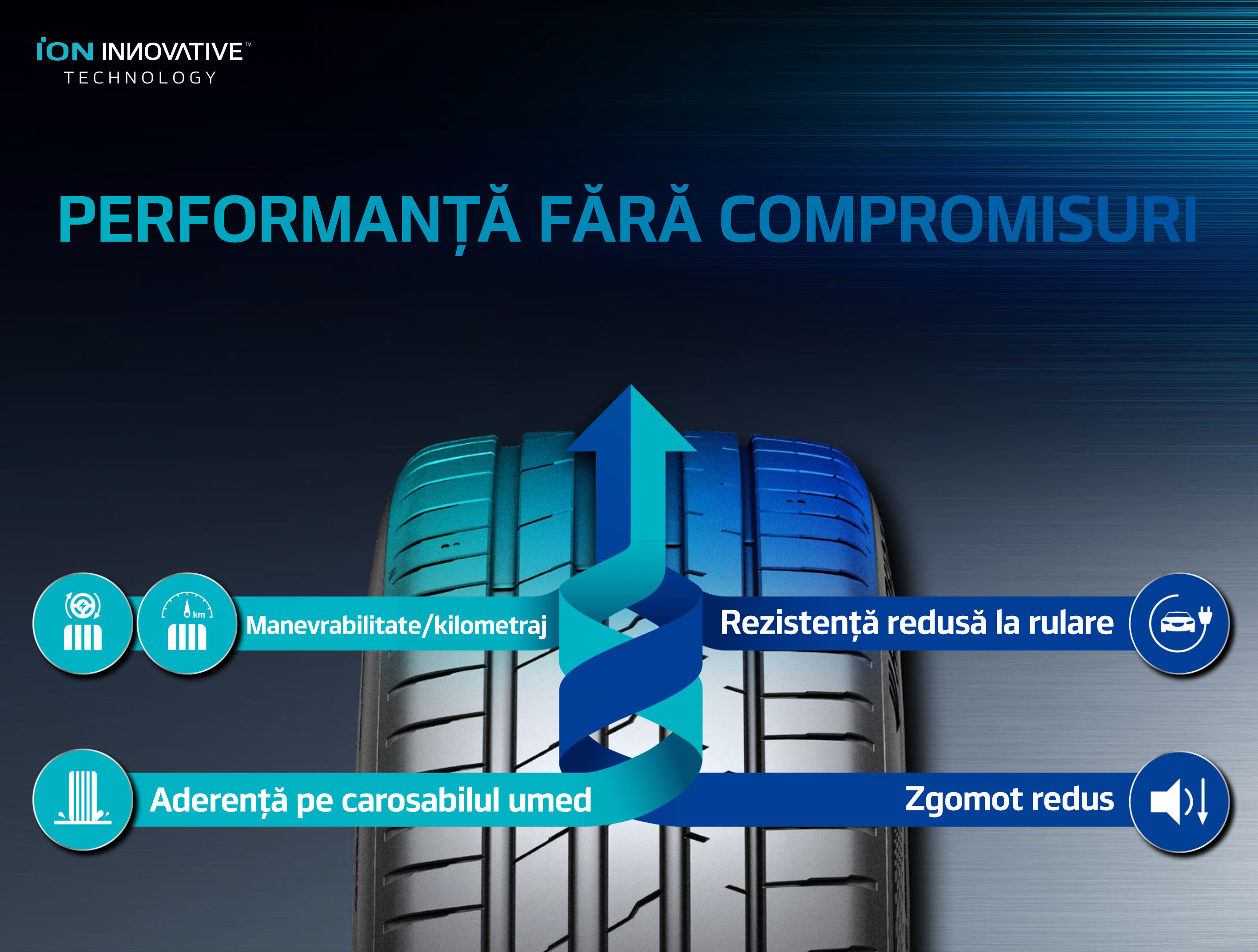 iON INNOVATIVE™
TECHNOLOGY

PERFORMANȚĂ FĂRĂ COMPROMISURI

km

Manevrabilitate/kilometraj

Rezistență redusă la rulare

Aderență pe carosabilul umed

Zgomot redus